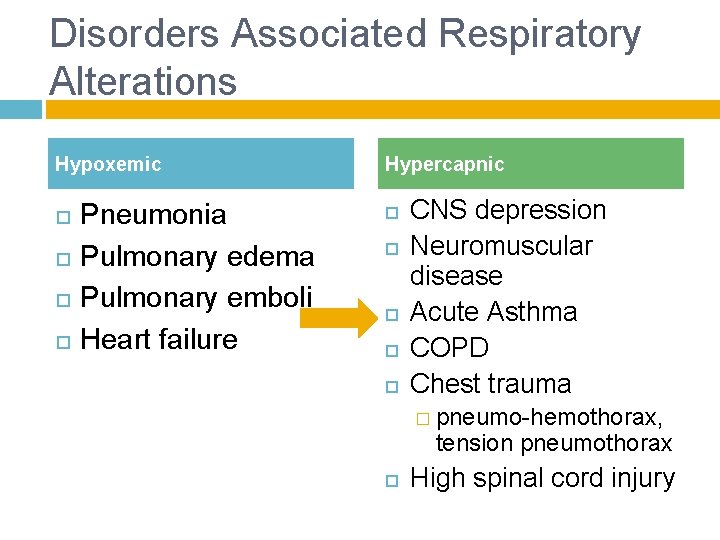 Disorders Associated Respiratory Alterations

Hypoxemic

- Pneumonia
- Pulmonary edema
- Pulmonary emboli
- Heart failure

Hypercapnic

- CNS depression
- Neuromuscular disease
- Acute Asthma
- COPD
- Chest trauma
  - pneumo-hemothorax, tension pneumothorax
- High spinal cord injury